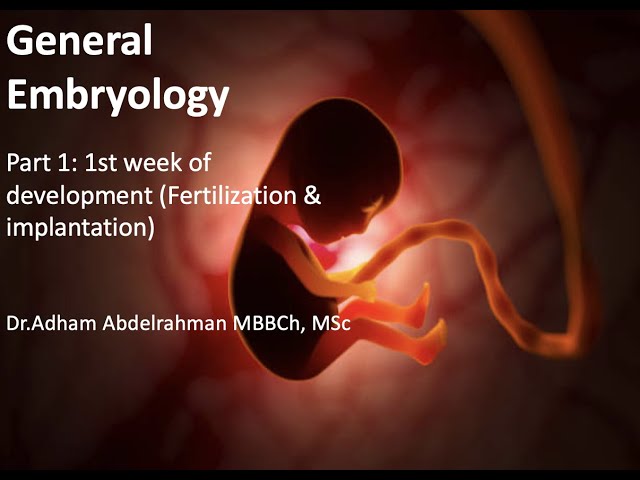 General Embryology

Part 1: 1st week of development (Fertilization & implantation)

Dr.Adham Abdelrahman MBBCh, MSc